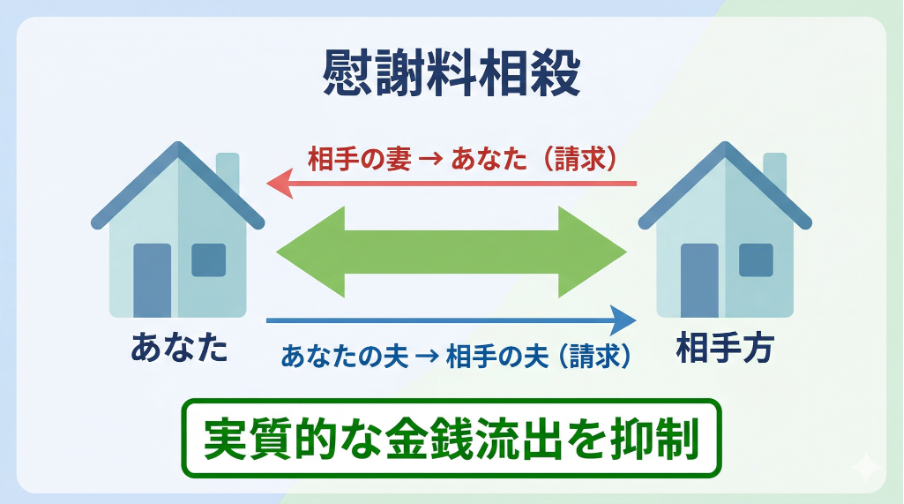 慰謝料相殺

相手の妻 → あなた（請求）

あなた

あなたの夫 → 相手の夫（請求）

相手方

実質的な金銭流出を抑制